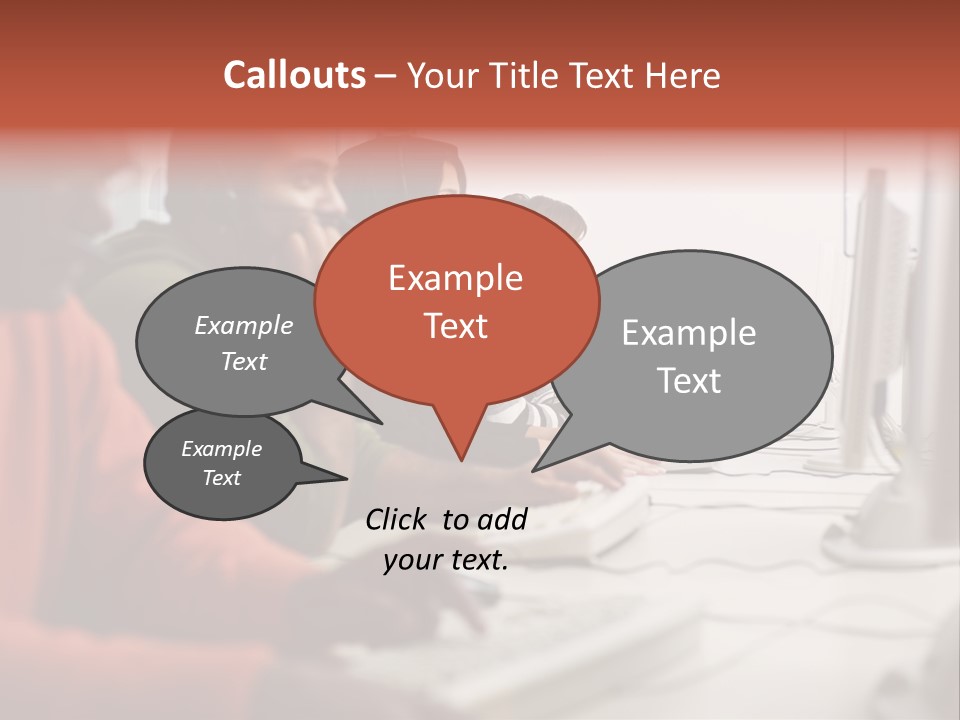 Callouts – Your Title Text Here

Example Text

Example Text

Example Text

Example Text

Click to add your text.